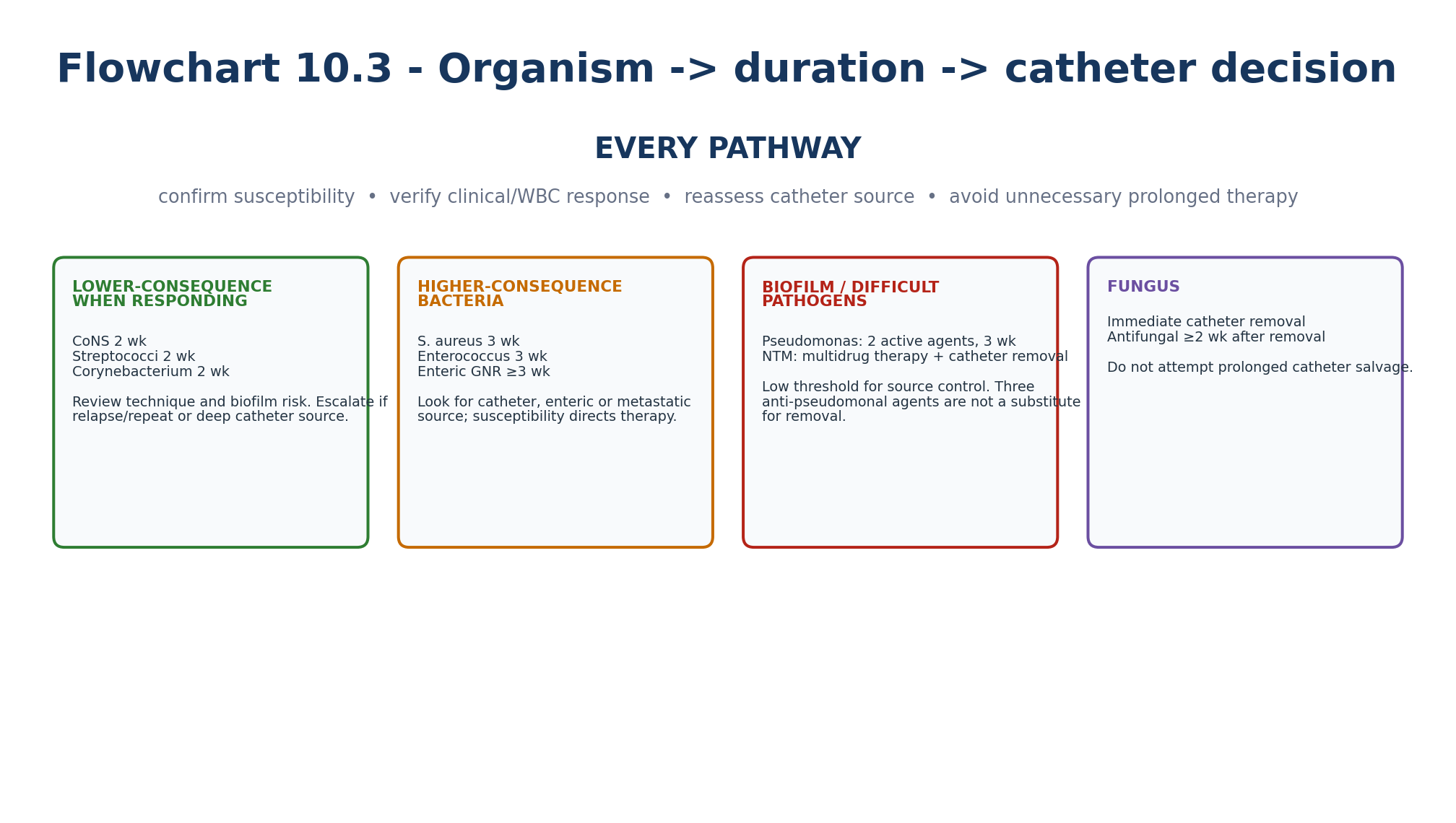 Flowchart 10.3 - Organism -> duration -> catheter decision

EVERY PATHWAY

confirm susceptibility • verify clinical/WBC response • reassess catheter source • avoid unnecessary prolonged therapy

LOWER-CONSEQUENCE WHEN RESPONDING

CoNS 2 wk
Streptococci 2 wk
Corynebacterium 2 wk

Review technique and biofilm risk. Escalate if relapse/repeat or deep catheter source.

HIGHER-CONSEQUENCE BACTERIA

S. aureus 3 wk
Enterococcus 3 wk
Enteric GNR ≥3 wk

Look for catheter, enteric or metastatic source; susceptibility directs therapy.

BIOFILM / DIFFICULT PATHOGENS

Pseudomonas: 2 active agents, 3 wk
NTM: multidrug therapy + catheter removal

Low threshold for source control. Three anti-pseudomonal agents are not a substitute for removal.

FUNGUS

Immediate catheter removal
Antifungal ≥2 wk after removal

Do not attempt prolonged catheter salvage.